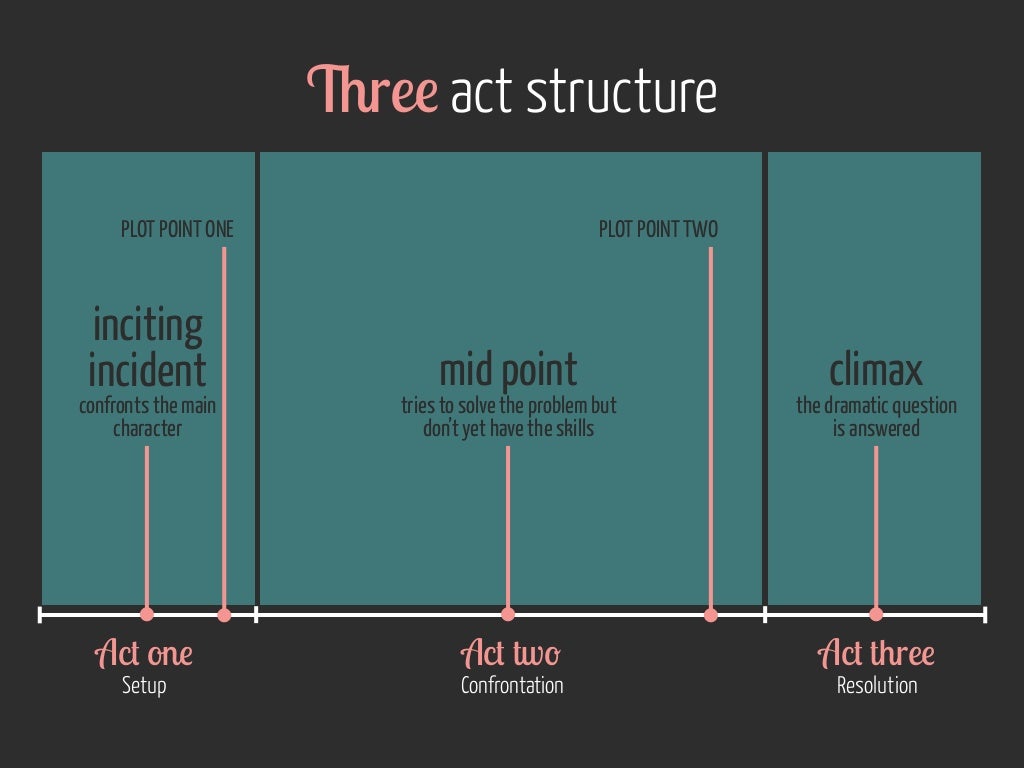 Three act structure

PLOT POINT ONE

inciting incident
confronts the main character

PLOT POINT TWO

mid point
tries to solve the problem but don't yet have the skills

climax
the dramatic question is answered

Act one
Setup

Act two
Confrontation

Act three
Resolution